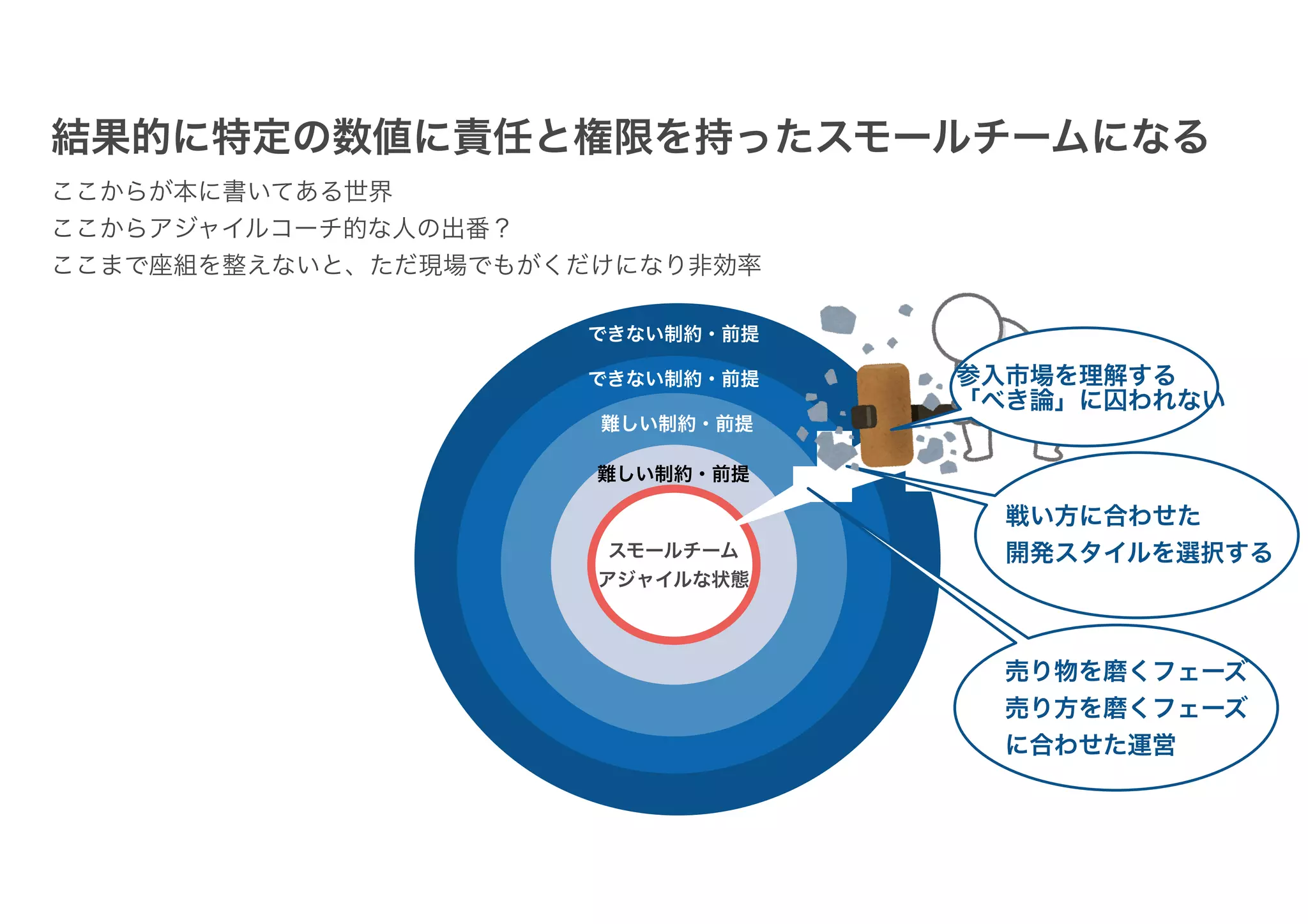 結果的に特定の数値に責任と権限を持ったスモールチームになる

ここからが本に書いてある世界
ここからアジャイルコーチ的な人の出番？
ここまで座組を整えないと、ただ現場でもがくだけになり非効率

できない制約・前提
できない制約・前提
難しい制約・前提
難しい制約・前提
スモールチーム
アジャイルな状態

参入市場を理解する
「べき論」に囚われない

戦い方に合わせた
開発スタイルを選択する

売り物を磨くフェーズ
売り方を磨くフェーズ
に合わせた運営